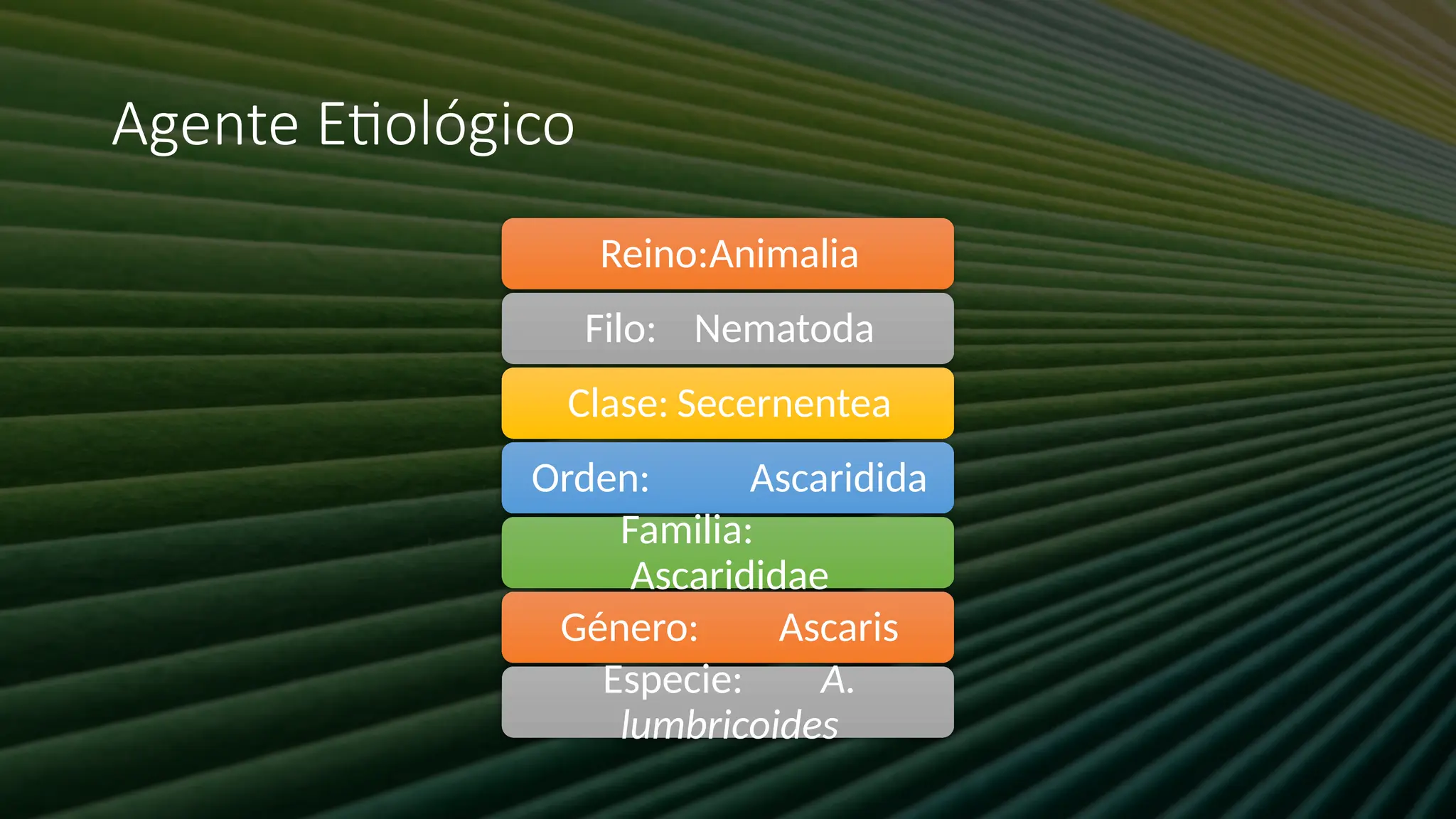 Agente Etiológico

Reino:Animalia

Filo: Nematoda

Clase: Secernentea

Orden: Ascaridida

Familia: Ascarididae

Género: Ascaris

Especie: A. lumbricoides